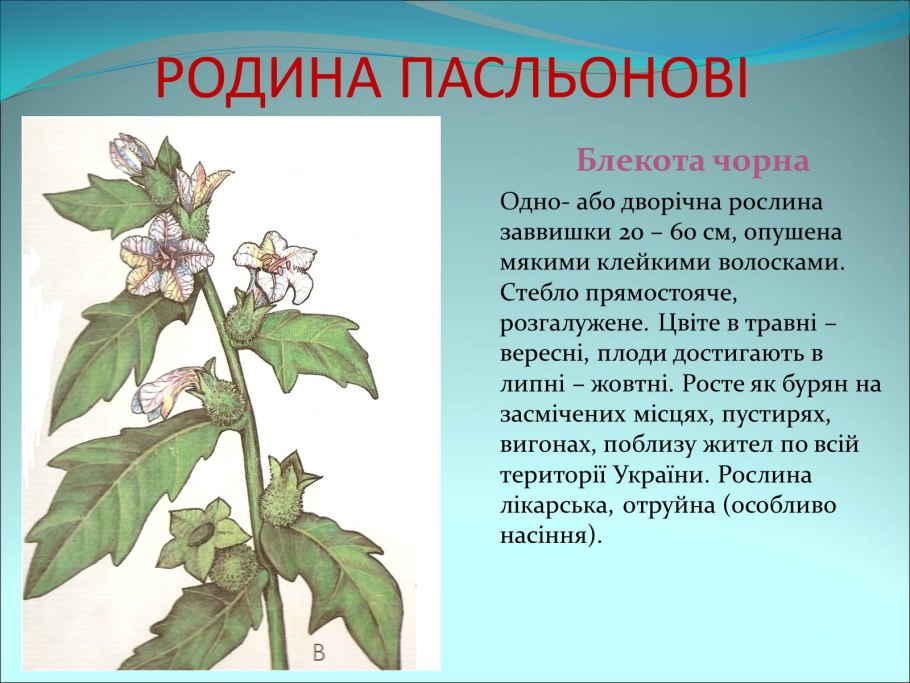 РОДИНА ПАСЛЬОНОВІ

Блекота чорна

Одно- або дворічна рослина заввишки 20 – 60 см, опушена мякими клейкими волосками. Стебло прямостояче, розгалужене. Цвіте в травні – вересні, плоди достигають в липні – жовтні. Росте як бурян на засмічених місцях, пустирях, вигонах, поблизу жител по всій території України. Рослина лікарська, отруйна (особливо насіння).

В